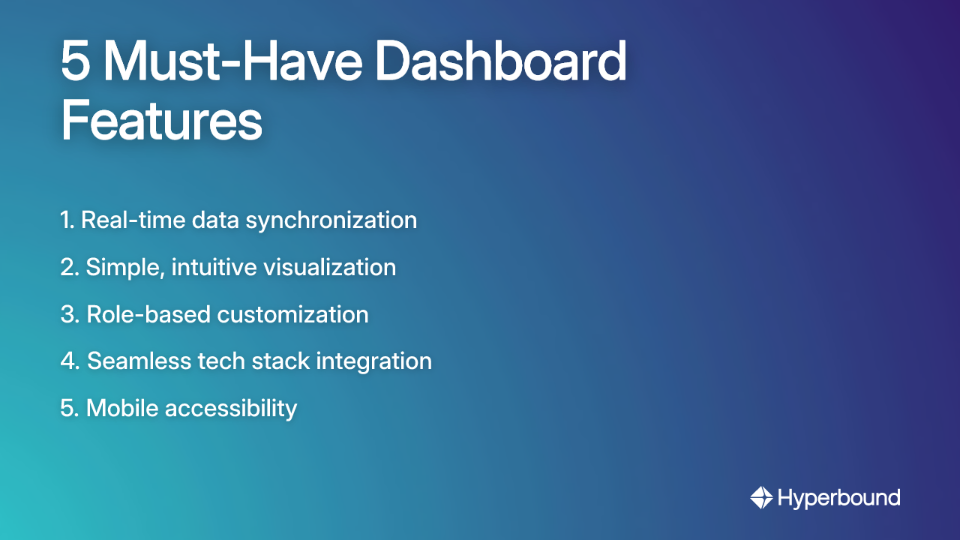 5 Must-Have Dashboard Features

1. Real-time data synchronization
2. Simple, intuitive visualization
3. Role-based customization
4. Seamless tech stack integration
5. Mobile accessibility

Hyperbound